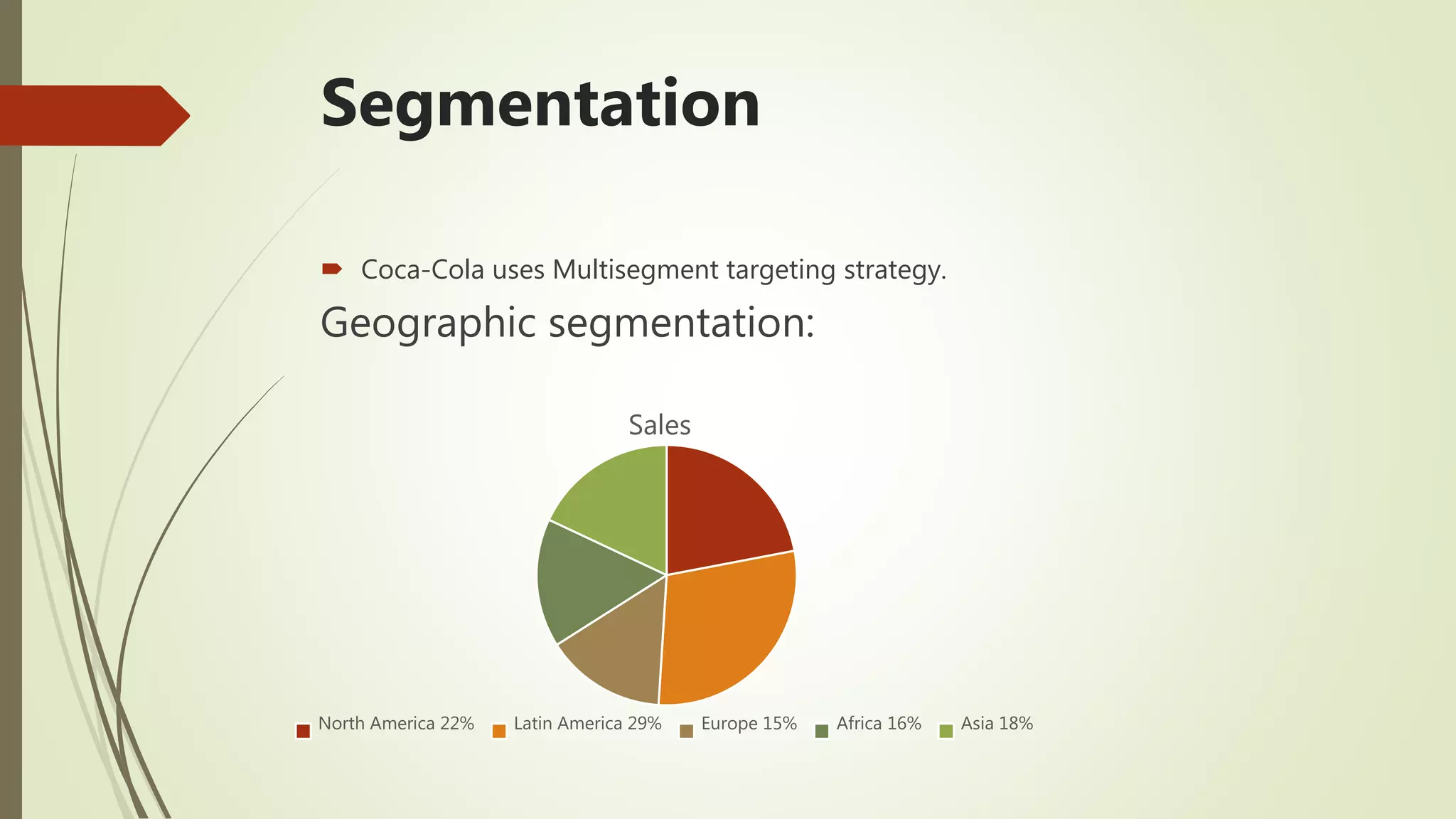 Segmentation

Coca-Cola uses Multisegment targeting strategy.

Geographic segmentation:

Sales

North America 22% Latin America 29% Europe 15% Africa 16% Asia 18%